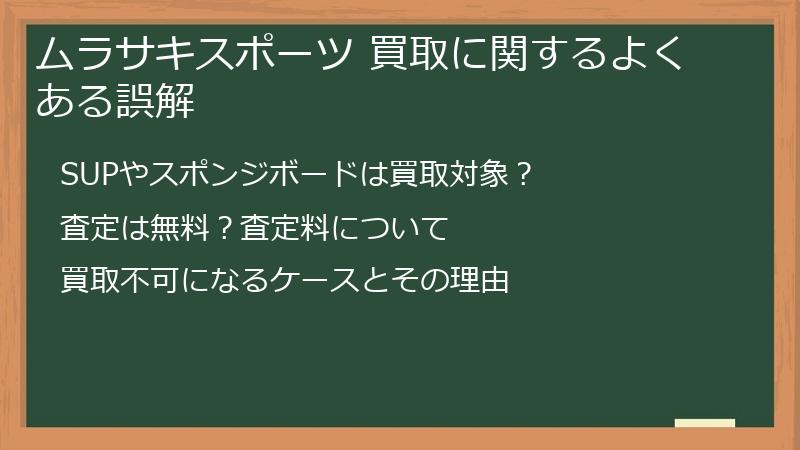 ムラサキスポーツ 買取に関するよくある誤解

SUPやスポンジボードは買取対象？

査定は無料？査定料について

買取不可になるケースとその理由